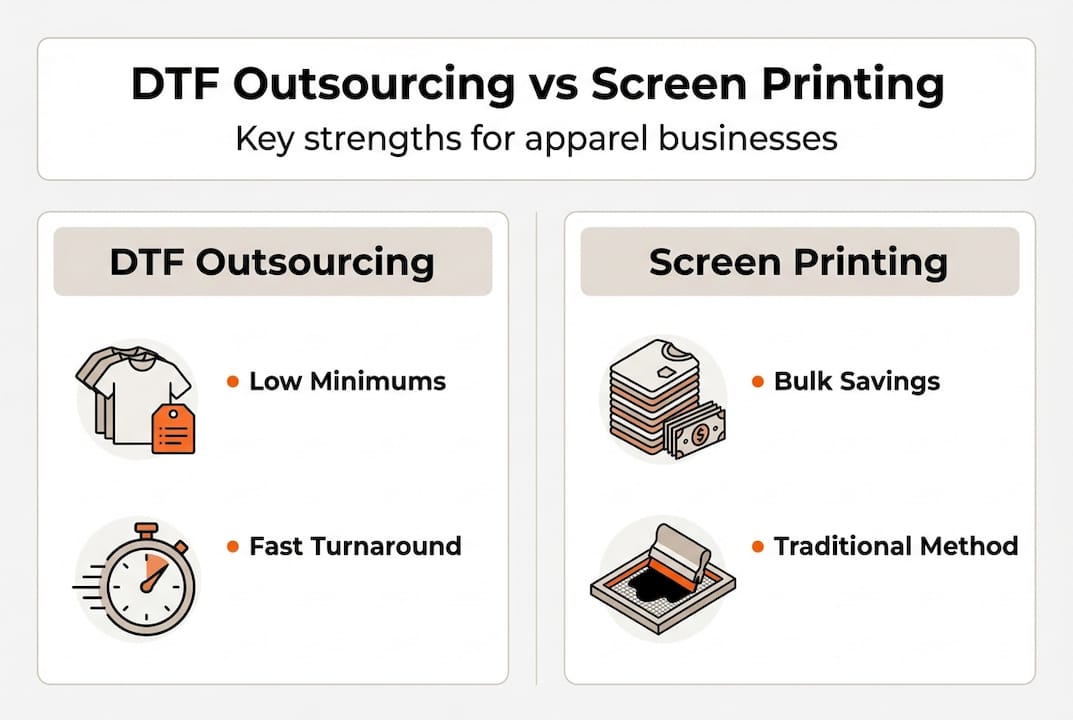 DTF Outsourcing vs Screen Printing
Key strengths for apparel businesses

DTF Outsourcing

• Low Minimums

• Fast Turnaround

Screen Printing

• Bulk Savings

• Traditional Method